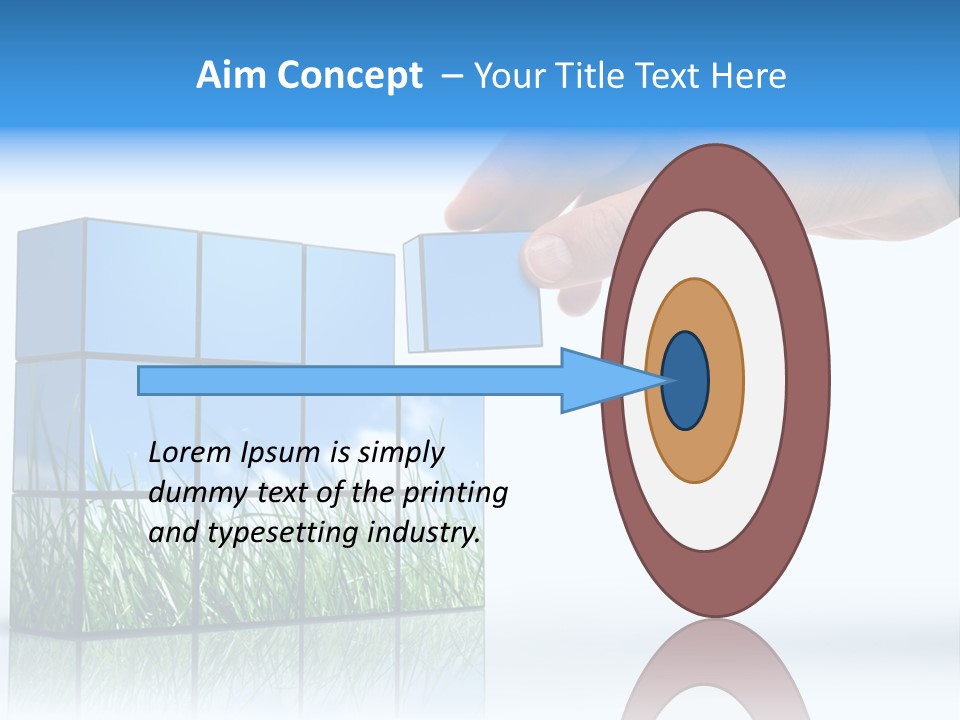 Aim Concept – Your Title Text Here

Lorem Ipsum is simply dummy text of the printing and typesetting industry.